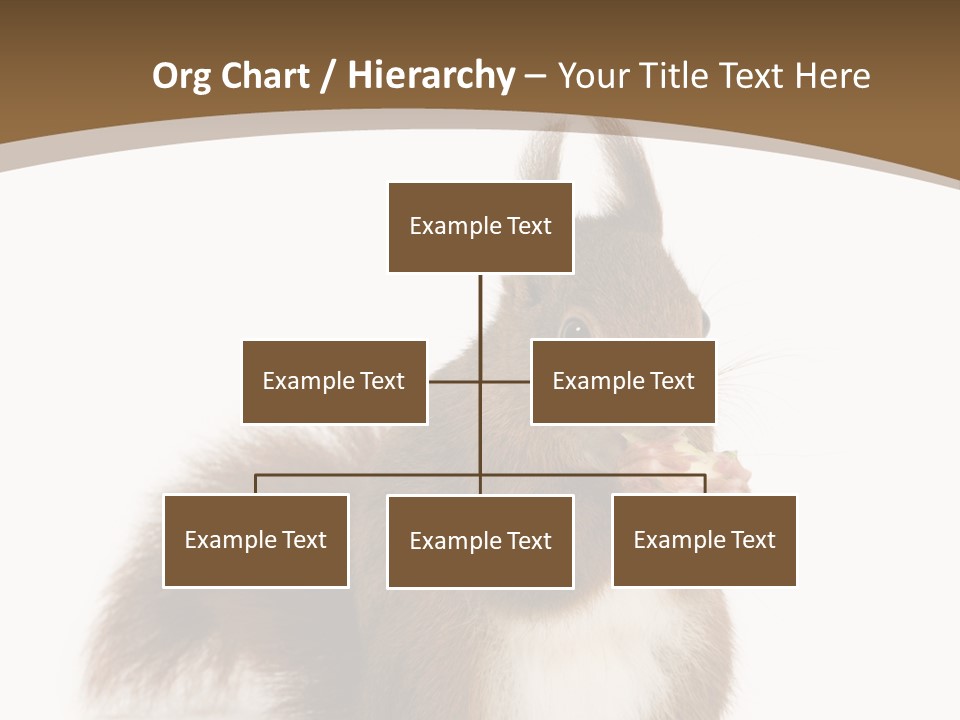 Org Chart / Hierarchy – Your Title Text Here

Example Text

Example Text

Example Text

Example Text

Example Text

Example Text